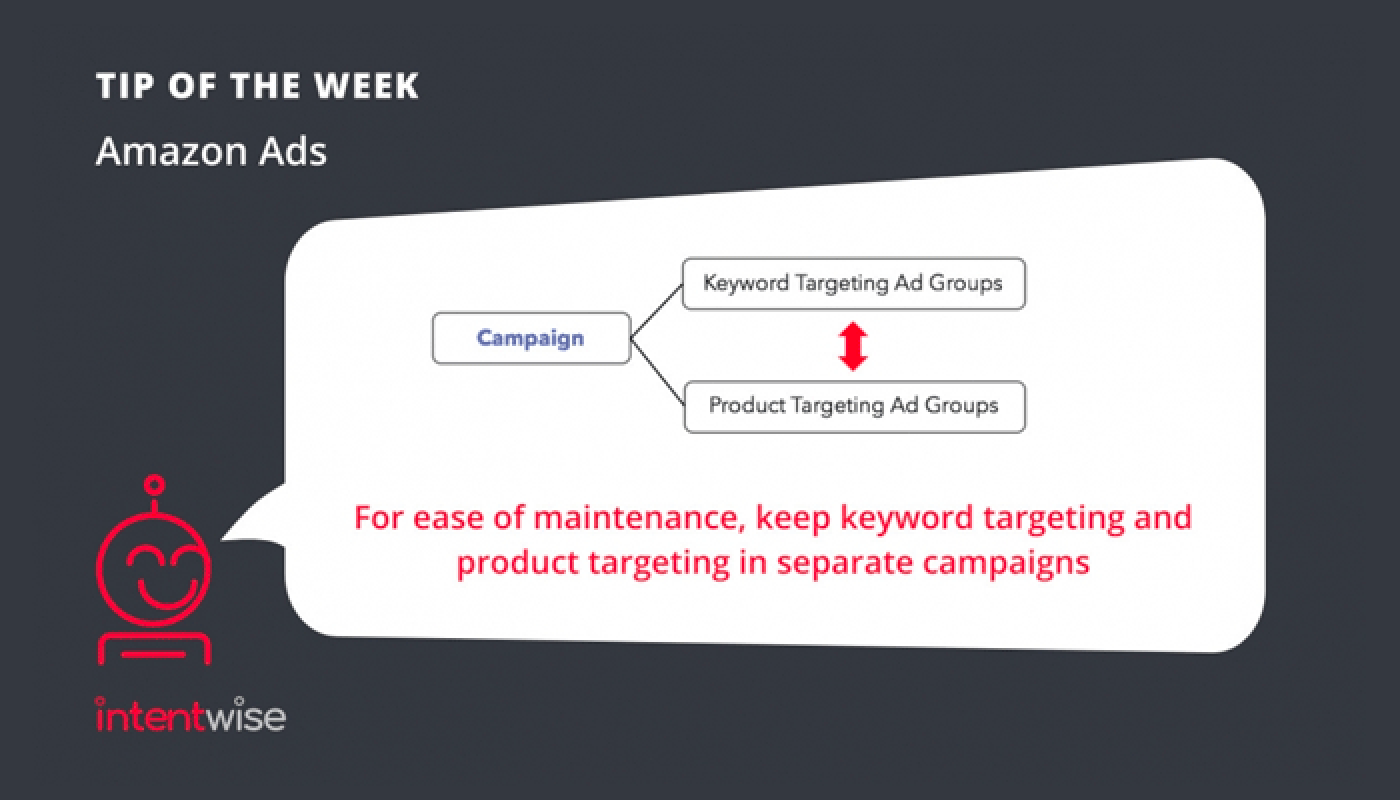 TIP OF THE WEEK

Amazon Ads

Campaign

Keyword Targeting Ad Groups

Product Targeting Ad Groups

For ease of maintenance, keep keyword targeting and product targeting in separate campaigns

intentwise